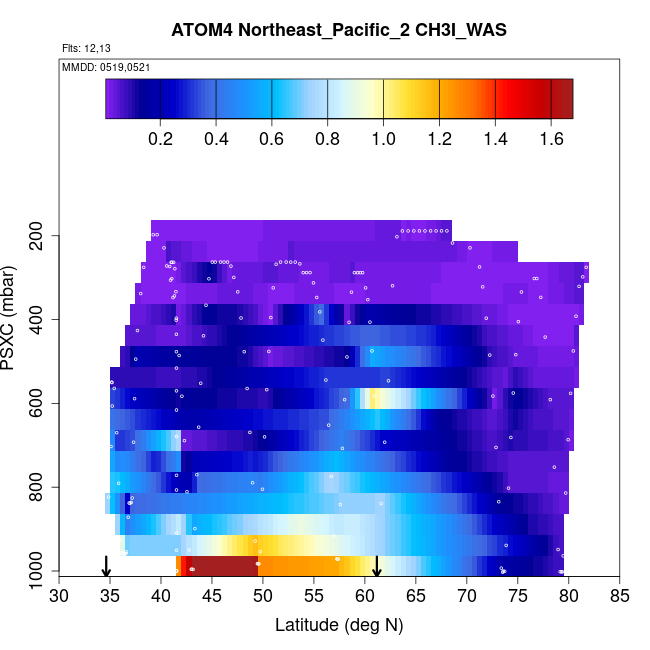 ATOM4 Northeast_Pacific_2 CH3I_WAS

Flts: 12,13

MMDD: 0519,0521

0.2 0.4 0.6 0.8 1.0 1.2 1.4 1.6

PSXC (mbar)

200
400
600
800
1000

30 35 40 45 50 55 60 65 70 75 80 85

Latitude (deg N)